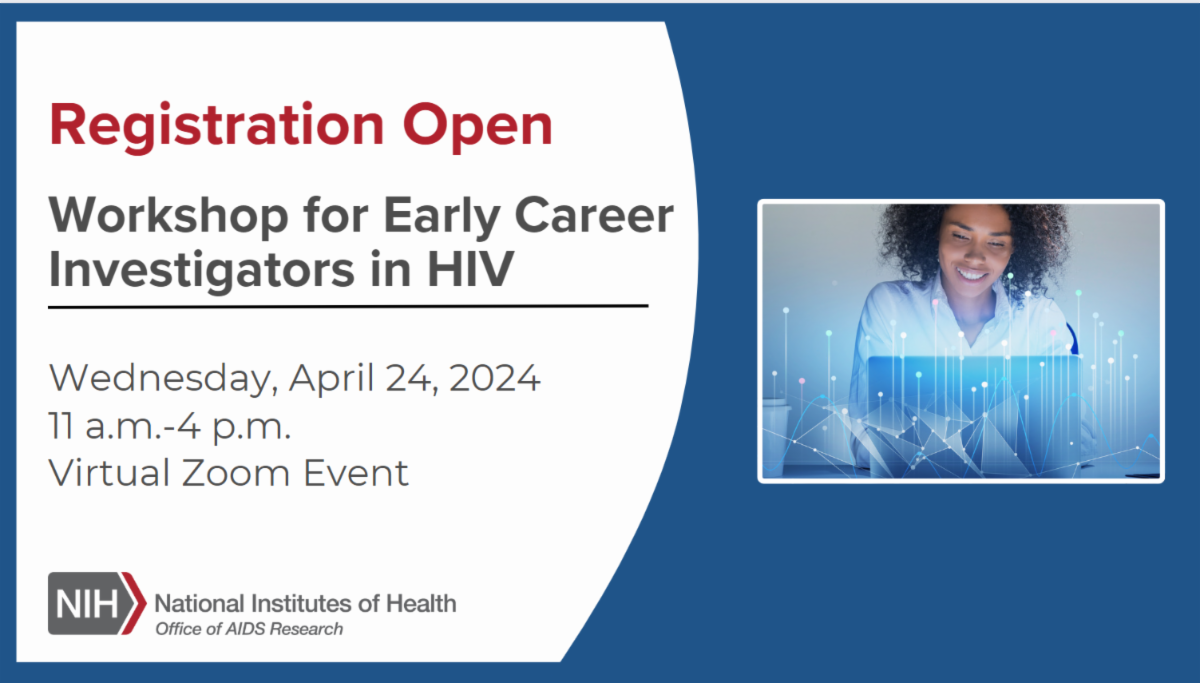 Registration Open

Workshop for Early Career Investigators in HIV

Wednesday, April 24, 2024
11 a.m.-4 p.m.
Virtual Zoom Event

NIH National Institutes of Health
Office of AIDS Research